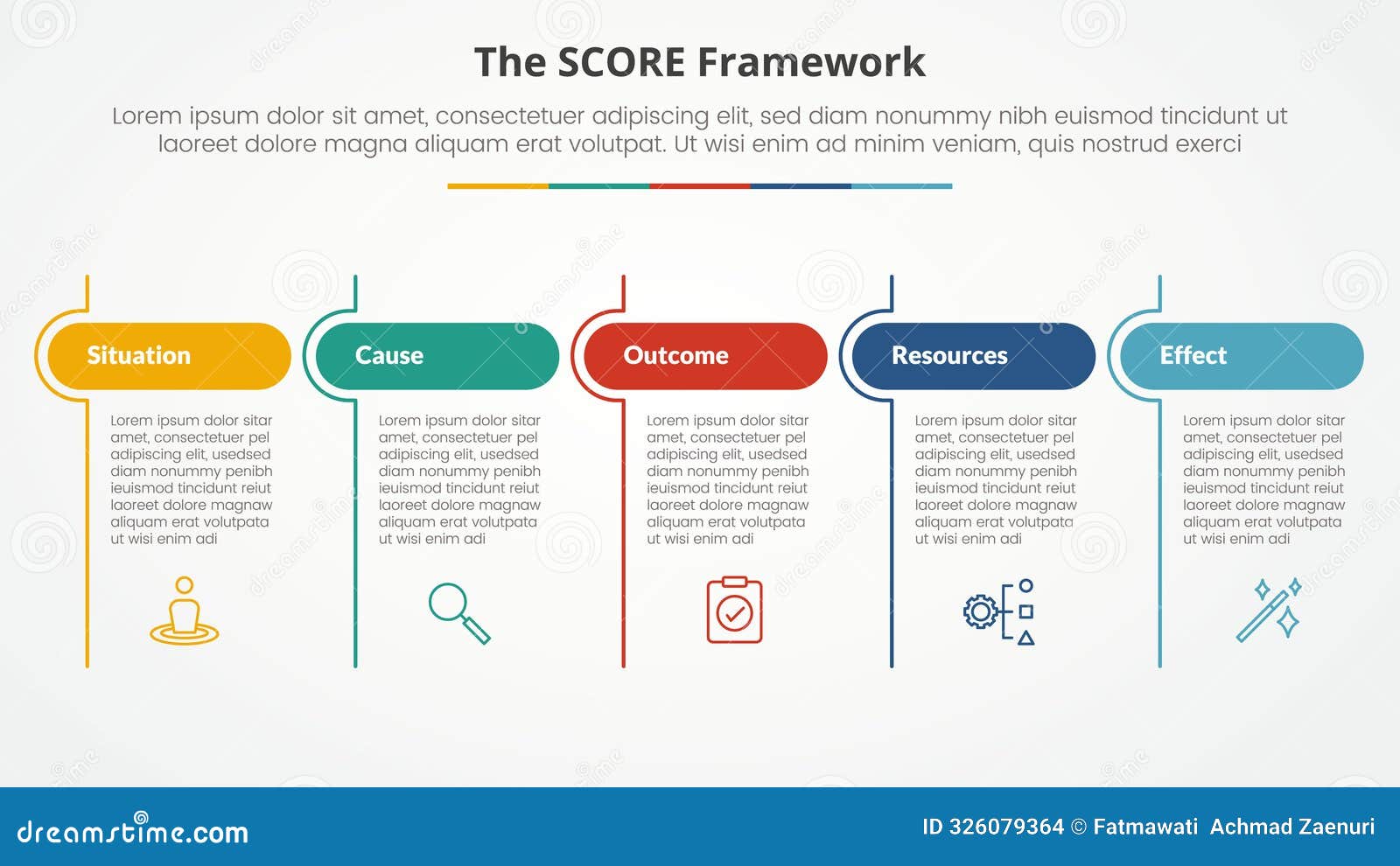 The SCORE Framework

Lorem ipsum dolor sit amet, consectetuer adipiscing elit, sed diam nonummy nibh euismod tincidunt ut laoreet dolore magna aliquam erat volutpat. Ut wisi enim ad minim veniam, quis nostrud exerci

Situation

Lorem ipsum dolor sitar amet, consectetuer pel adipiscing elit, usedsed diam nonummy penibh ieuismod tincidunt reiut laoreet dolore magnaw aliquam erat volutpata ut wisi enim adi

Cause

Lorem ipsum dolor sitar amet, consectetuer pel adipiscing elit, usedsed diam nonummy penibh ieuismod tincidunt reiut laoreet dolore magnaw aliquam erat volutpata ut wisi enim adi

Outcome

Lorem ipsum dolor sitar amet, consectetuer pel adipiscing elit, usedsed diam nonummy penibh ieuismod tincidunt reiut laoreet dolore magnaw aliquam erat volutpata ut wisi enim adi

Resources

Lorem ipsum dolor sitar amet, consectetuer pel adipiscing elit, usedsed diam nonummy penibh ieuismod tincidunt reiut laoreet dolore magnaw aliquam erat volutpata ut wisi enim adi

Effect

Lorem ipsum dolor sitar amet, consectetuer pel adipiscing elit, usedsed diam nonummy penibh ieuismod tincidunt reiut laoreet dolore magnaw aliquam erat volutpata ut wisi enim adi

dreamstime.com

ID 326079364 © Fatmawati Achmad Zaenuri